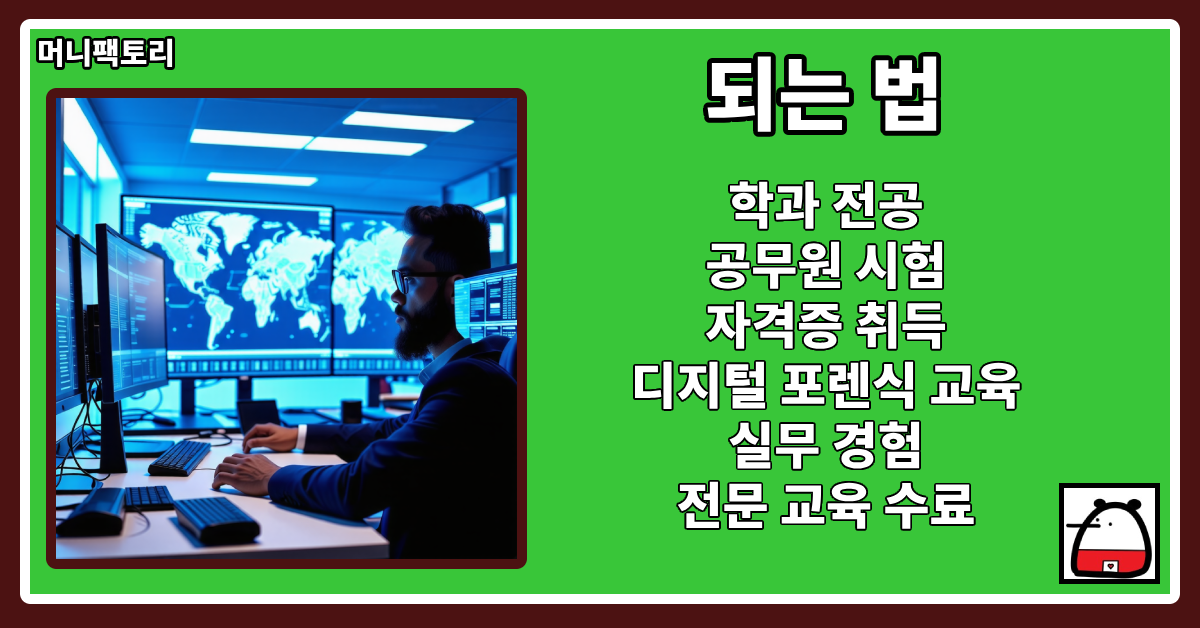 머니팩토리

되는 법

학과 전공
공무원 시험
자격증 취득
디지털 포렌식 교육
실무 경험
전문 교육 수료